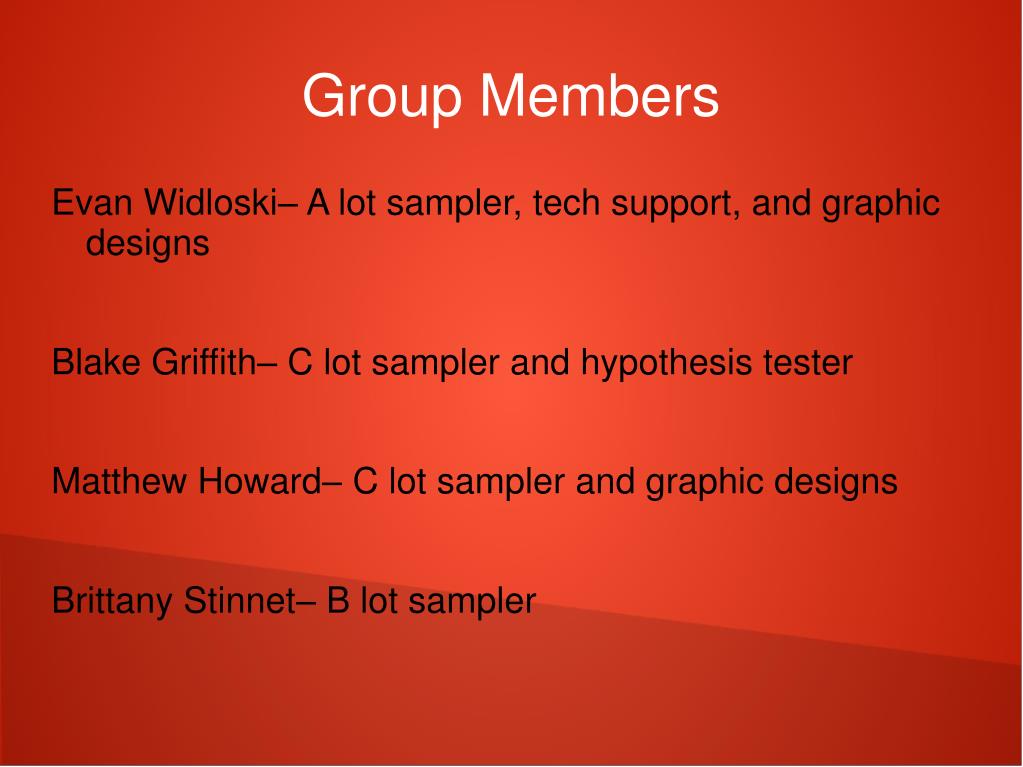 Group Members

Evan Widloski– A lot sampler, tech support, and graphic designs

Blake Griffith– C lot sampler and hypothesis tester

Matthew Howard– C lot sampler and graphic designs

Brittany Stinnet– B lot sampler